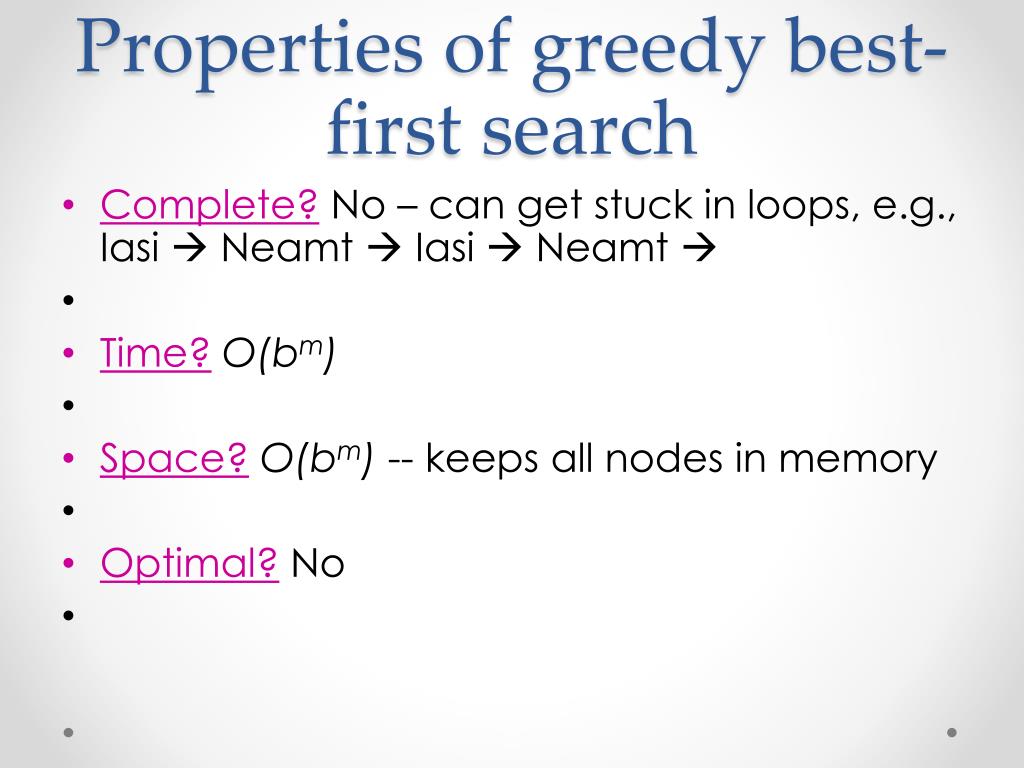 Properties of greedy best-first search

• Complete? No – can get stuck in loops, e.g., Iasi → Neamt → Iasi → Neamt →
•
• Time? $O(b^m)$
•
• Space? $O(b^m)$ -- keeps all nodes in memory
•
• Optimal? No
•